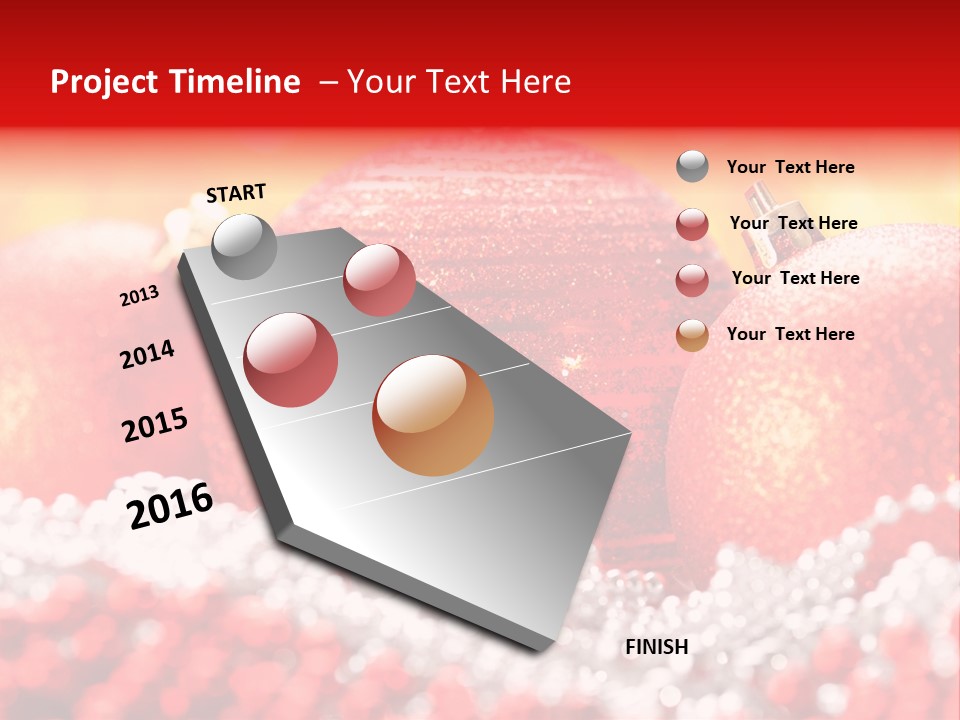 Project Timeline – Your Text Here

START

2013

2014

2015

2016

FINISH

Your Text Here

Your Text Here

Your Text Here

Your Text Here